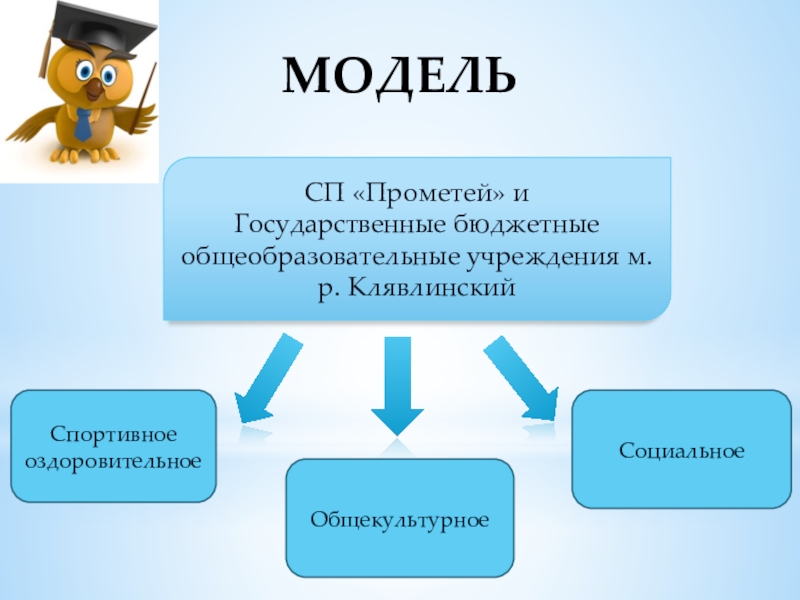 МОДЕЛЬ

СП «Прометей» и Государственные бюджетные общеобразовательные учреждения м. р. Клявлинский

Спортивное оздоровительное

Общекультурное

Социальное